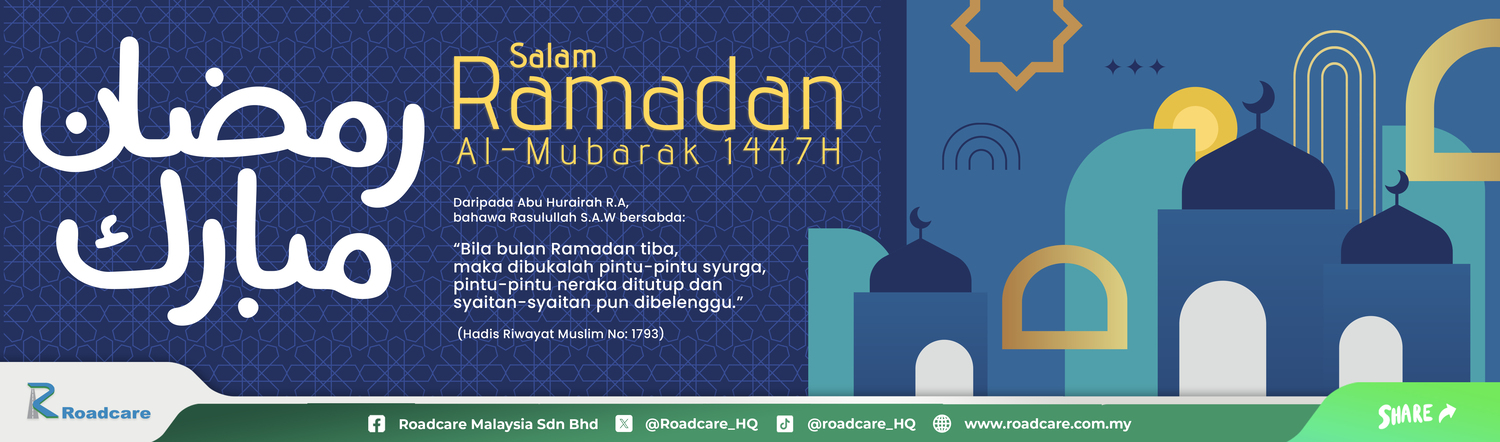 رمضان
مبارك

Salam
Ramadan
Al-Mubarak 1447H

Daripada Abu Hurairah R.A,
bahawa Rasulullah S.A.W bersabda:

"Bila bulan Ramadan tiba,
maka dibukalah pintu-pintu syurga,
pintu-pintu neraka ditutup dan
syaitan-syaitan pun dibelenggu."

(Hadis Riwayat Muslim No: 1793)

Roadcare

Roadcare Malaysia Sdn Bhd @Roadcare_HQ @roadcare_HQ www.roadcare.com.my

SHARE